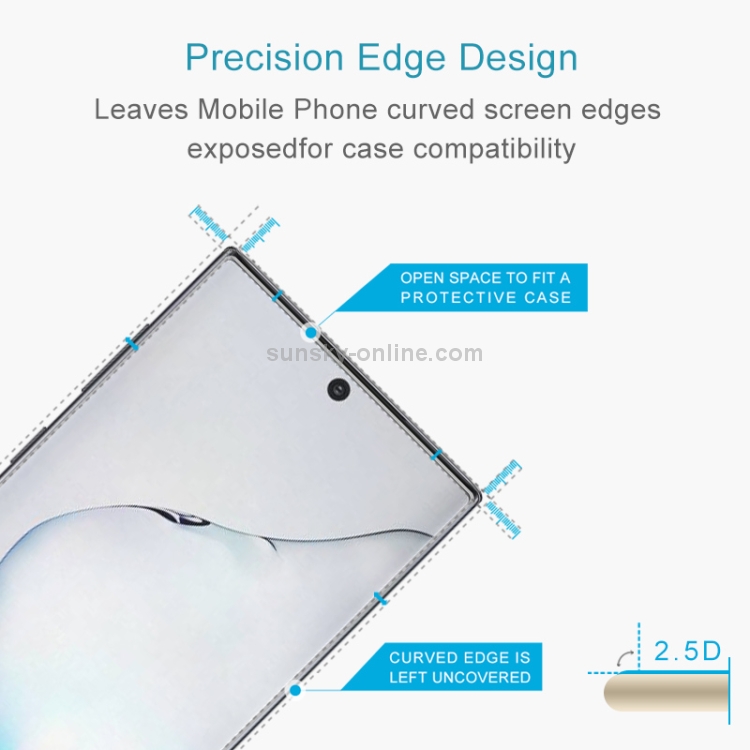 Precision Edge Design

Leaves Mobile Phone curved screen edges exposedfor case compatibility

OPEN SPACE TO FIT A PROTECTIVE CASE

sunsky-online.com

CURVED EDGE IS LEFT UNCOVERED

2.5D